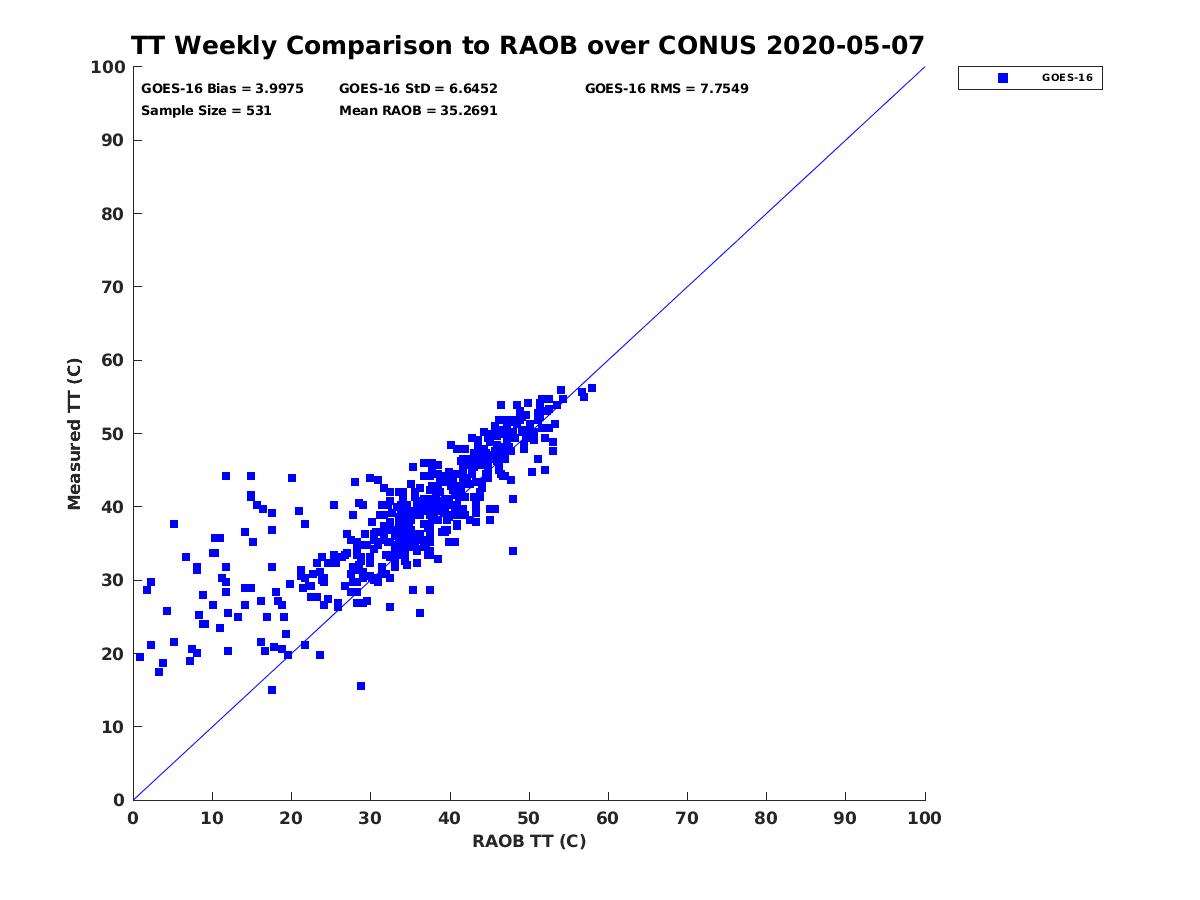 TT Weekly Comparison to RAOB over CONUS 2020-05-07

GOES-16 Bias = 3.9975
GOES-16 StD = 6.6452
GOES-16 RMS = 7.7549
Sample Size = 531
Mean RAOB = 35.2691

GOES-16

Measured TT (C)

100
90
80
70
60
50
40
30
20
10
0

0 10 20 30 40 50 60 70 80 90 100

RAOB TT (C)